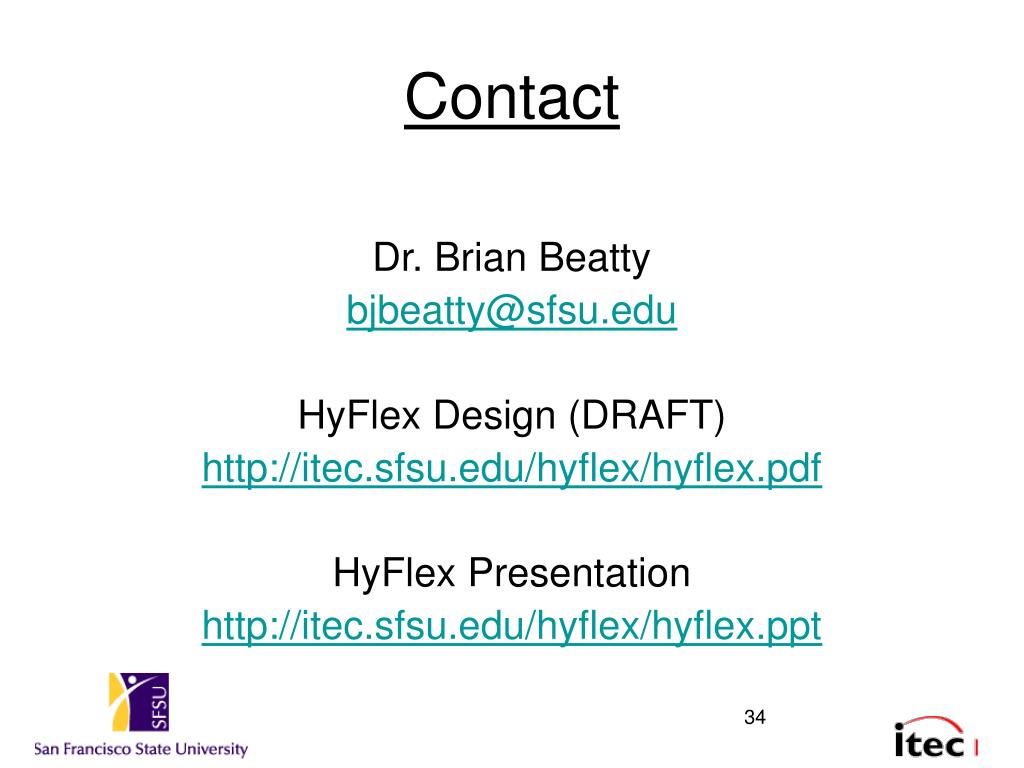 Contact

Dr. Brian Beatty
bjbeatty@sfsu.edu

HyFlex Design (DRAFT)
http://itec.sfsu.edu/hyflex/hyflex.pdf

HyFlex Presentation
http://itec.sfsu.edu/hyflex/hyflex.ppt

SFSU
San Francisco State University

34

itec